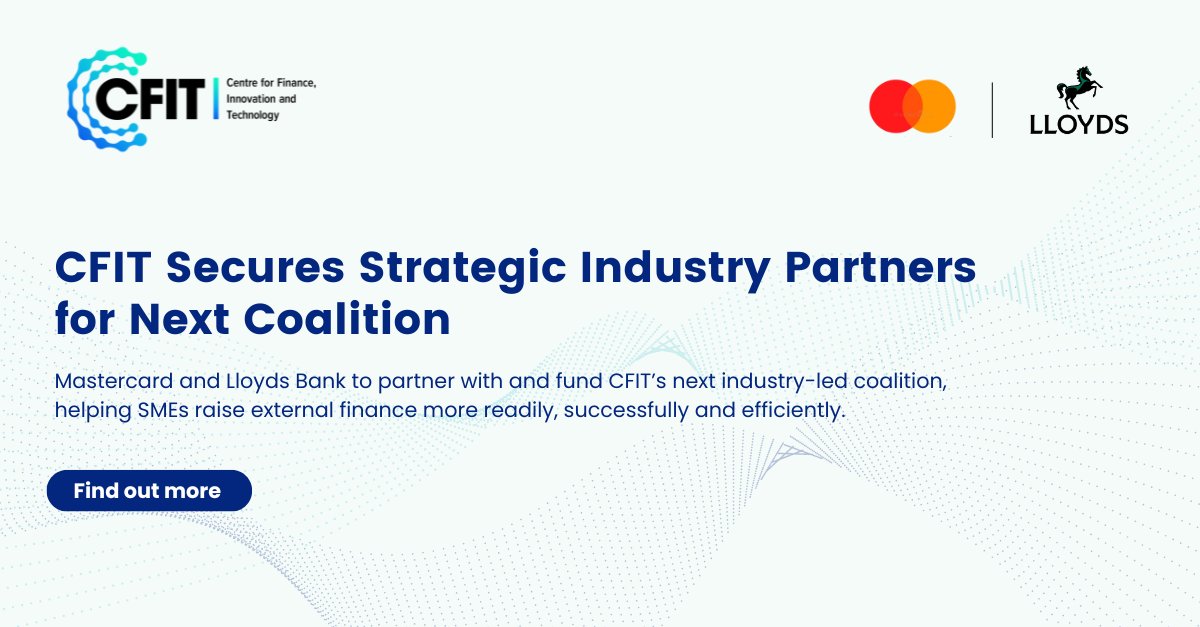 CFIT Centre for Finance, Innovation and Technology

LLOYDS

CFIT Secures Strategic Industry Partners for Next Coalition

Mastercard and Lloyds Bank to partner with and fund CFIT's next industry-led coalition, helping SMEs raise external finance more readily, successfully and efficiently.

Find out more